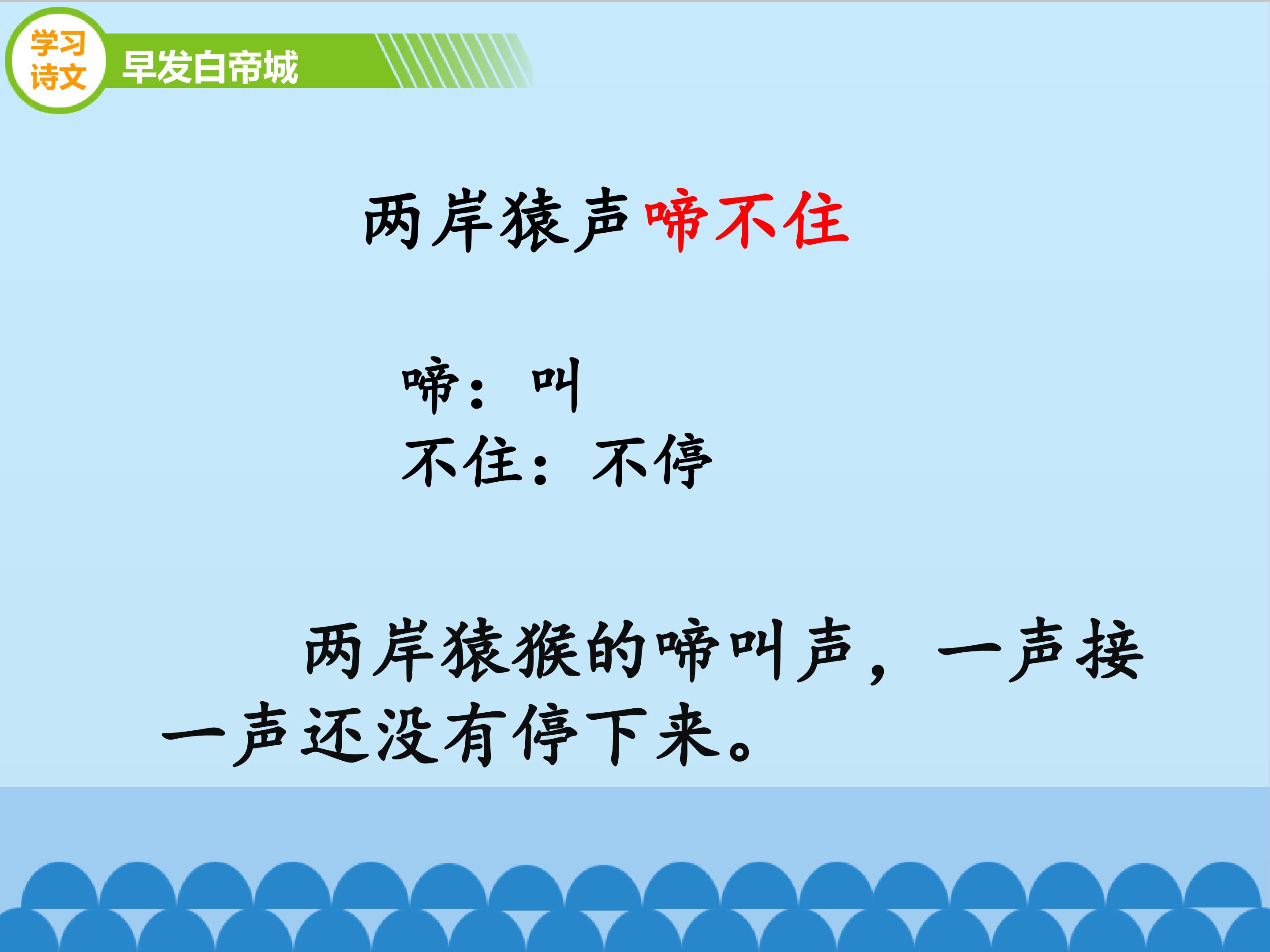 学习诗文

早发白帝城

两岸猿声啼不住

啼：叫
不住：不停

两岸猿猴的啼叫声，一声接一声还没有停下来。